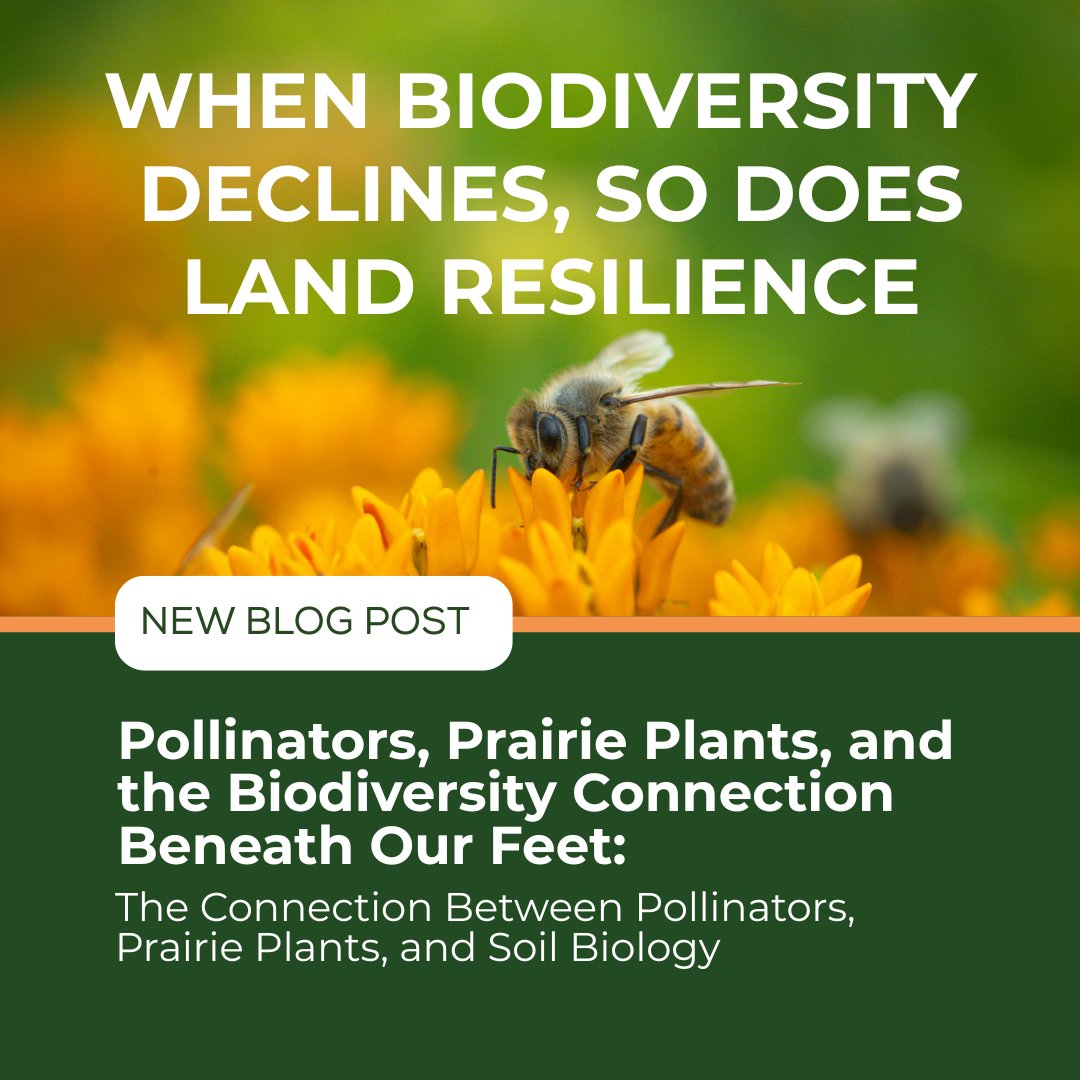 WHEN BIODIVERSITY DECLINES, SO DOES LAND RESILIENCE

NEW BLOG POST

Pollinators, Prairie Plants, and the Biodiversity Connection Beneath Our Feet:

The Connection Between Pollinators, Prairie Plants, and Soil Biology